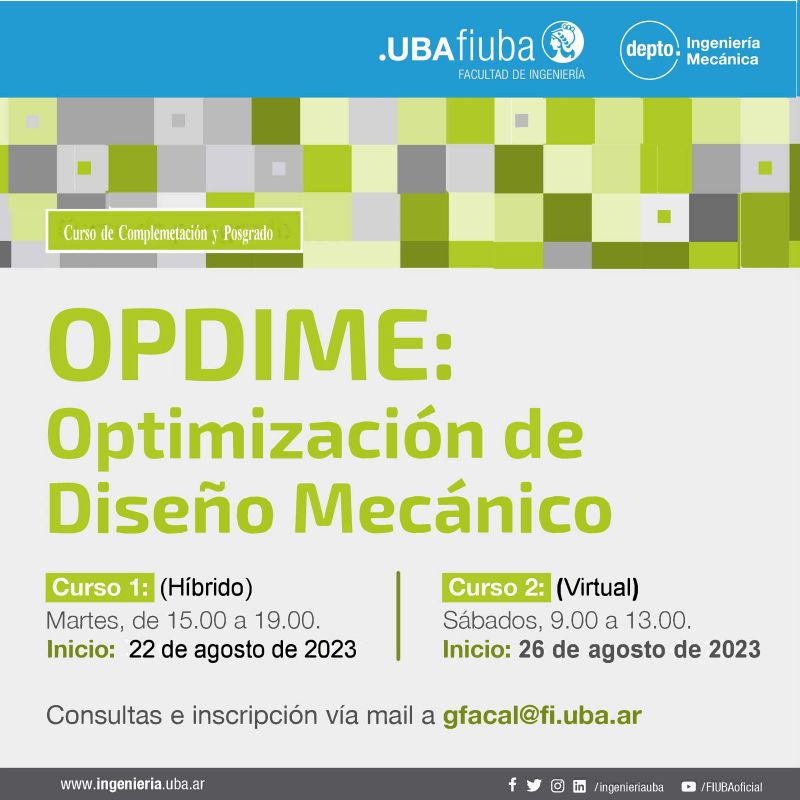 .UBAfiuba
FACULTAD DE INGENIERÍA

depto. Ingeniería Mecánica

Curso de Complemetación y Posgrado

OPDIME:
Optimización de Diseño Mecánico

Curso 1: (Híbrido)
Martes, de 15.00 a 19.00.
Inicio: 22 de agosto de 2023

Curso 2: (Virtual)
Sábados, 9.00 a 13.00.
Inicio: 26 de agosto de 2023

Consultas e inscripción vía mail a gfacal@fi.uba.ar

www.ingenieria.uba.ar

/ingenieriauba /FIUBAoficial